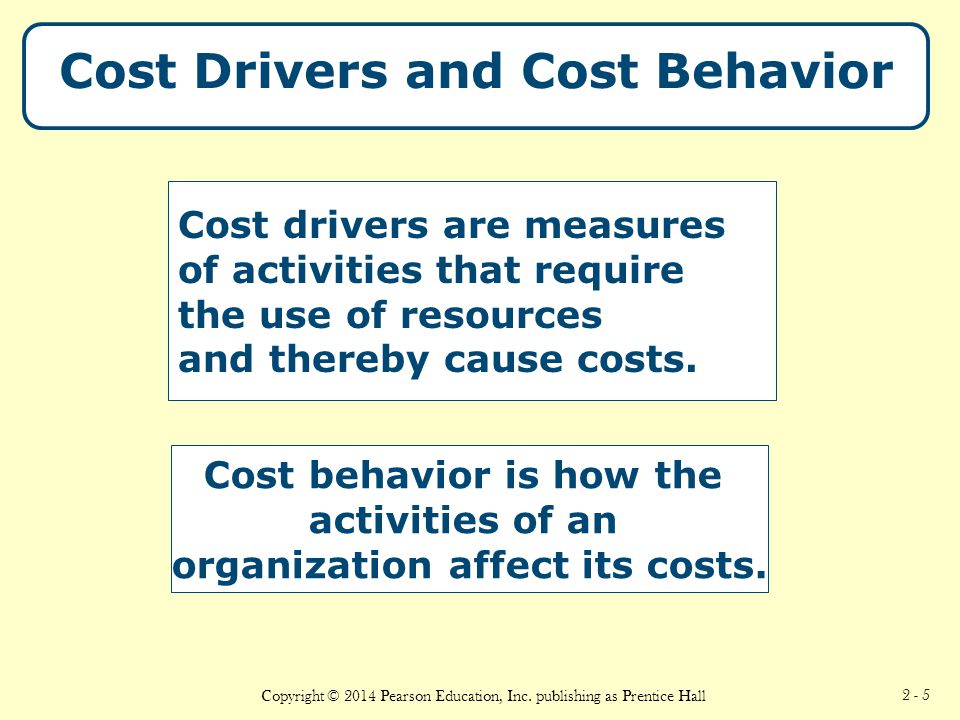 Cost Drivers and Cost Behavior

Cost drivers are measures of activities that require the use of resources and thereby cause costs.

Cost behavior is how the activities of an organization affect its costs.

Copyright © 2014 Pearson Education, Inc. publishing as Prentice Hall

2 - 5